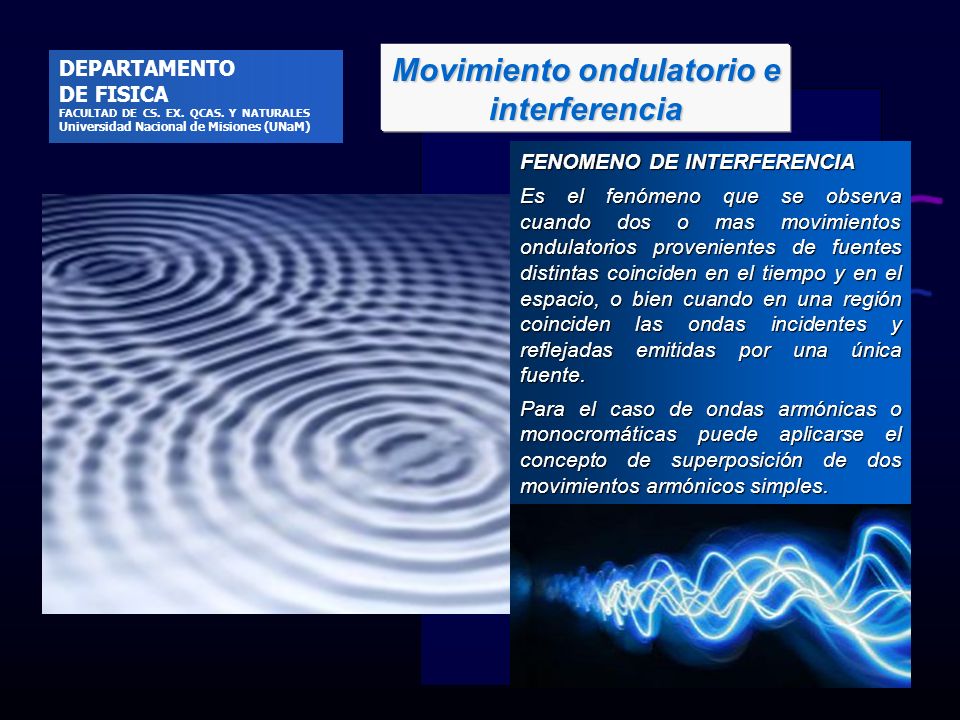 DEPARTAMENTO
DE FISICA
FACULTAD DE CS. EX. QCAS. Y NATURALES
Universidad Nacional de Misiones (UNaM)

Movimiento ondulatorio e interferencia

FENOMENO DE INTERFERENCIA

Es el fenómeno que se observa cuando dos o mas movimientos ondulatorios provenientes de fuentes distintas coinciden en el tiempo y en el espacio, o bien cuando en una región coinciden las ondas incidentes y reflejadas emitidas por una única fuente.

Para el caso de ondas armónicas o monocromáticas puede aplicarse el concepto de superposición de dos movimientos armónicos simples.